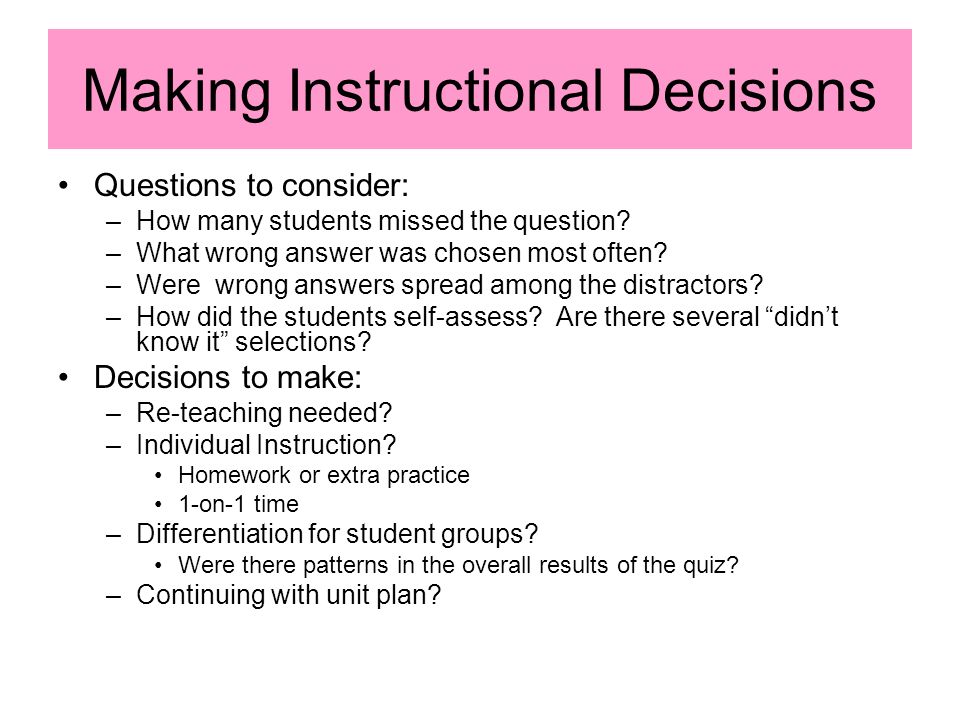 Making Instructional Decisions

• Questions to consider:
– How many students missed the question?
– What wrong answer was chosen most often?
– Were wrong answers spread among the distractors?
– How did the students self-assess? Are there several “didn’t know it” selections?

• Decisions to make:
– Re-teaching needed?
– Individual Instruction?
• Homework or extra practice
• 1-on-1 time
– Differentiation for student groups?
• Were there patterns in the overall results of the quiz?
– Continuing with unit plan?